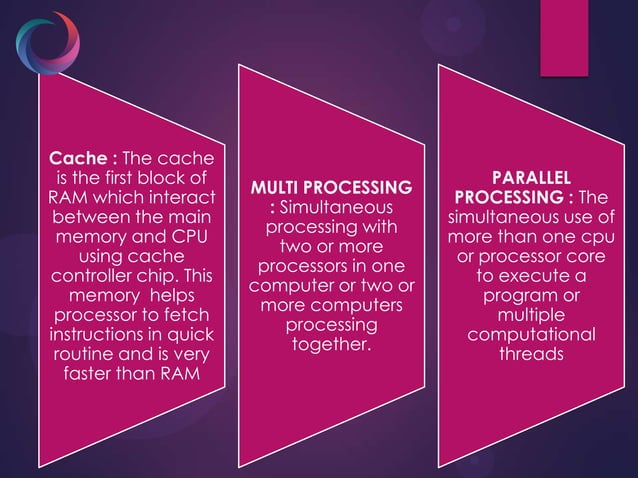 Cache : The cache is the first block of RAM which interact between the main memory and CPU using cache controller chip. This memory helps processor to fetch instructions in quick routine and is very faster than RAM

MULTI PROCESSING : Simultaneous processing with two or more processors in one computer or two or more computers processing together.

PARALLEL PROCESSING : The simultaneous use of more than one cpu or processor core to execute a program or multiple computational threads